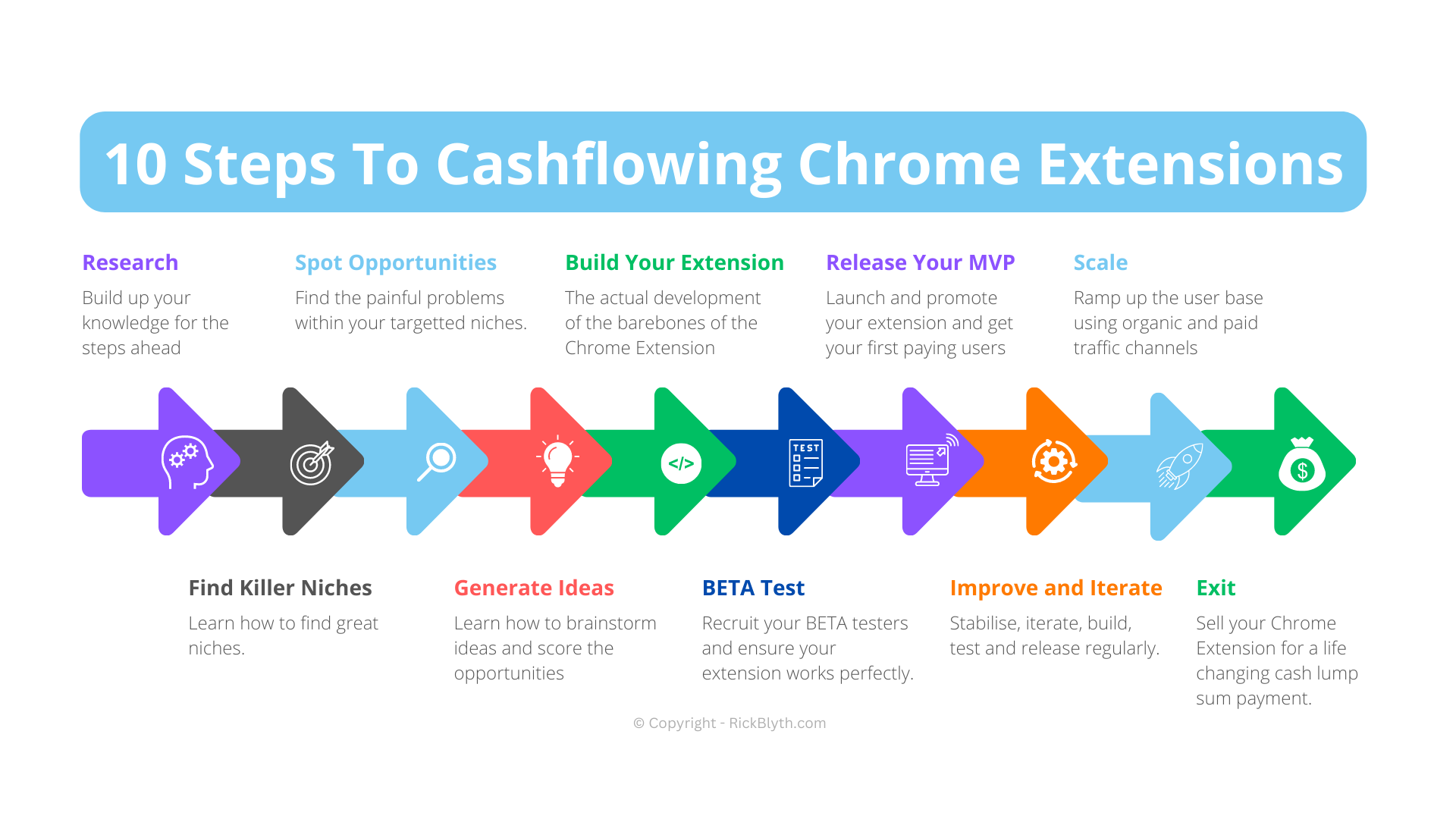 10 Steps To Cashflowing Chrome Extensions

Research
Build up your knowledge for the steps ahead

Spot Opportunities
Find the painful problems within your targetted niches.

Build Your Extension
The actual development of the barebones of the Chrome Extension

Release Your MVP
Launch and promote your extension and get your first paying users

Scale
Ramp up the user base using organic and paid traffic channels

</>

TEST

$

Find Killer Niches
Learn how to find great niches.

Generate Ideas
Learn how to brainstorm ideas and score the opportunities

BETA Test
Recruit your BETA testers and ensure your extension works perfectly.

Improve and Iterate
Stabilise, iterate, build, test and release regularly.

Exit
Sell your Chrome Extension for a life changing cash lump sum payment.

© Copyright - RickBlyth.com